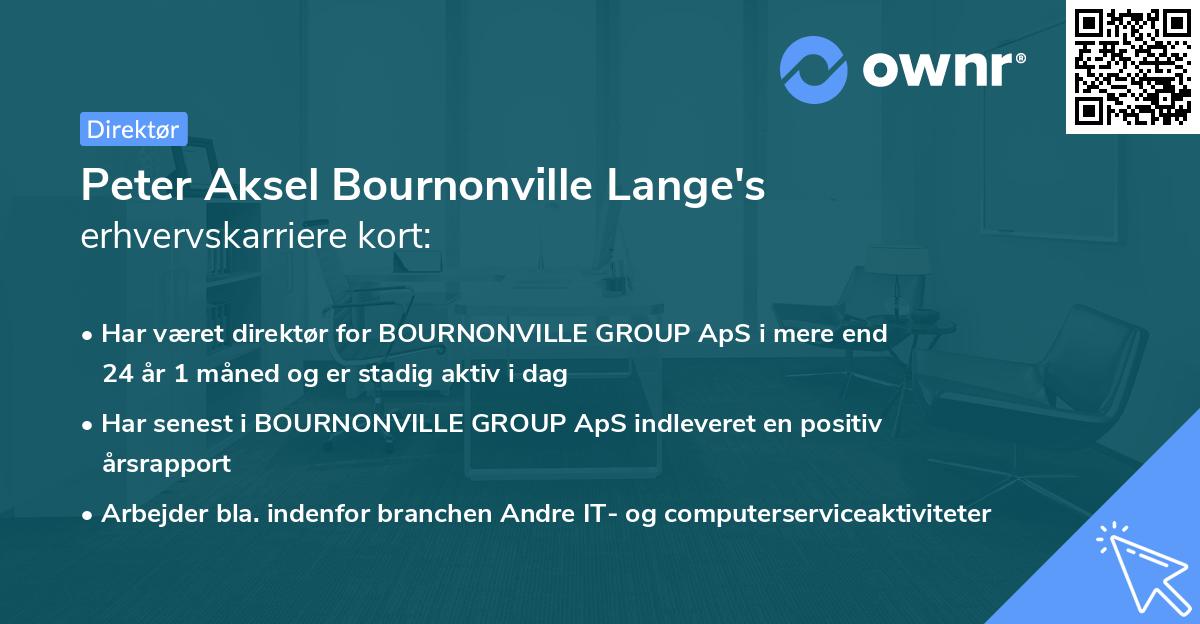 ownr®

Direktør

Peter Aksel Bournonville Lange's
erhvervskarriere kort:

• Har været direktør for BOURNONVILLE GROUP ApS i mere end 24 år 1 måned og er stadig aktiv i dag

• Har senest i BOURNONVILLE GROUP ApS indleveret en positiv årsrapport

• Arbejder bla. indenfor branchen Andre IT- og computerserviceaktiviteter